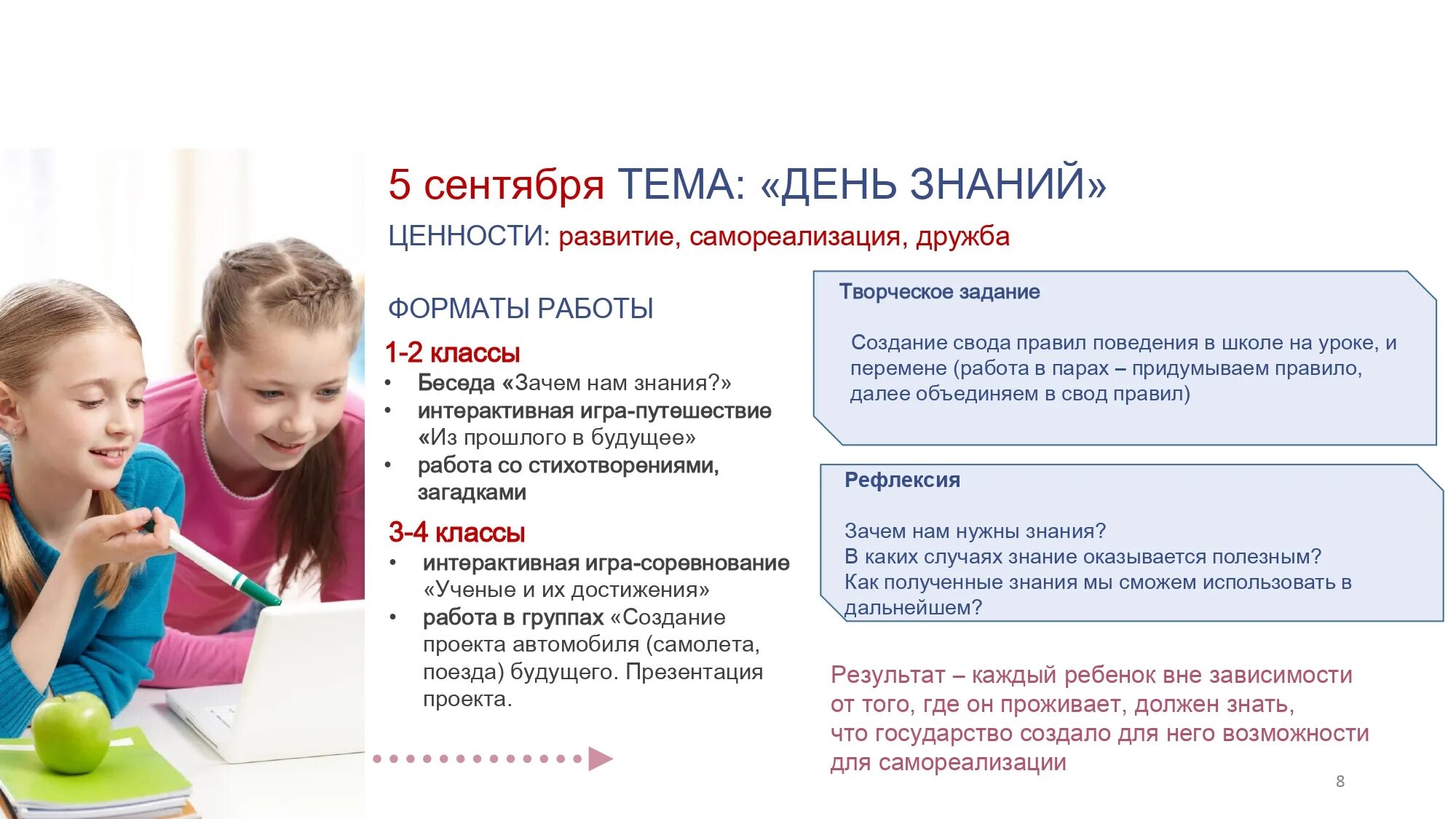 5 сентября ТЕМА: «ДЕНЬ ЗНАНИЙ»

ЦЕННОСТИ: развитие, самореализация, дружба

ФОРМАТЫ РАБОТЫ

1-2 классы

• Беседа «Зачем нам знания?»
• интерактивная игра-путешествие «Из прошлого в будущее»
• работа со стихотворениями, загадками

3-4 классы

• интерактивная игра-соревнование «Ученые и их достижения»
• работа в группах «Создание проекта автомобиля (самолета, поезда) будущего. Презентация проекта.

Творческое задание

Создание свода правил поведения в школе на уроке, и перемене (работа в парах – придумываем правило, далее объединяем в свод правил)

Рефлексия

Зачем нам нужны знания?
В каких случаях знание оказывается полезным?
Как полученные знания мы сможем использовать в дальнейшем?

Результат – каждый ребенок вне зависимости от того, где он проживает, должен знать, что государство создало для него возможности для самореализации

8